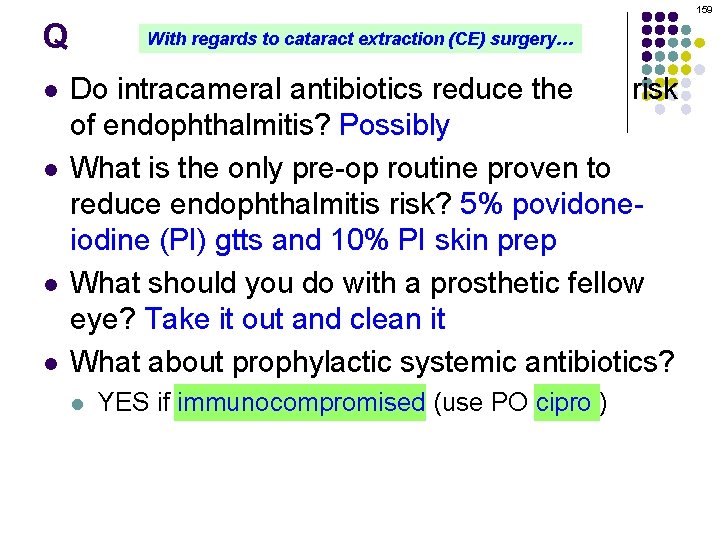 159

Q

With regards to cataract extraction (CE) surgery…

- Do intracameral antibiotics reduce the risk of endophthalmitis? Possibly
- What is the only pre-op routine proven to reduce endophthalmitis risk? 5% povidone-iodine (PI) gtts and 10% PI skin prep
- What should you do with a prosthetic fellow eye? Take it out and clean it
- What about prophylactic systemic antibiotics?
  - YES if immunocompromised (use PO cipro )